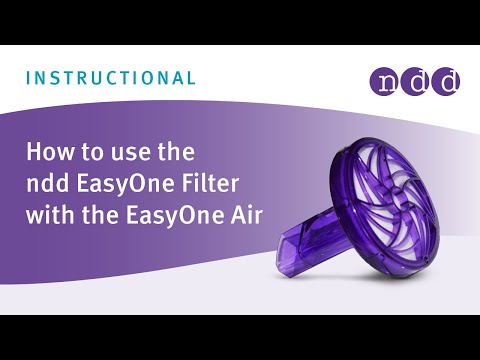 INSTRUCTIONAL

ndd

How to use the ndd EasyOne Filter with the EasyOne Air